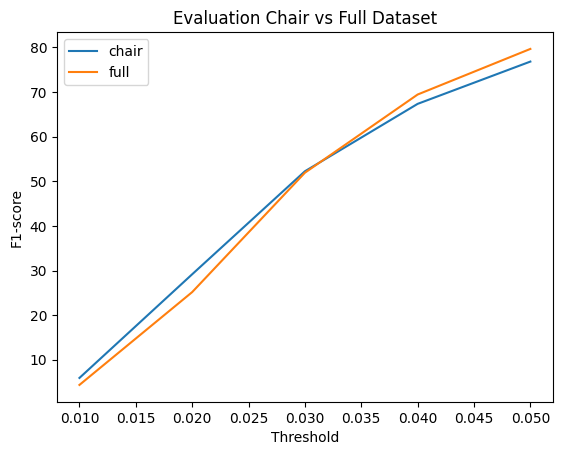 Evaluation Chair vs Full Dataset

chair
full

F1-score

80
70
60
50
40
30
20
10

0.010 0.015 0.020 0.025 0.030 0.035 0.040 0.045 0.050

Threshold